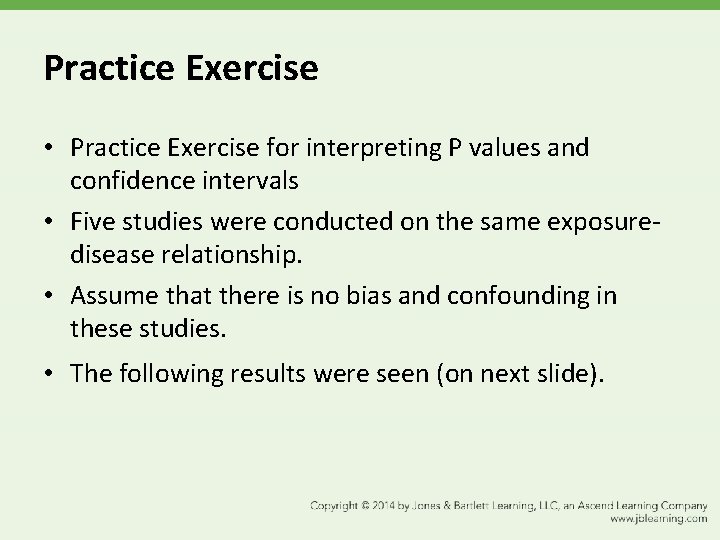 Practice Exercise

• Practice Exercise for interpreting P values and confidence intervals

• Five studies were conducted on the same exposure-disease relationship.

• Assume that there is no bias and confounding in these studies.

• The following results were seen (on next slide).

Copyright © 2014 by Jones & Bartlett Learning, LLC, an Ascend Learning Company
www.jblearning.com